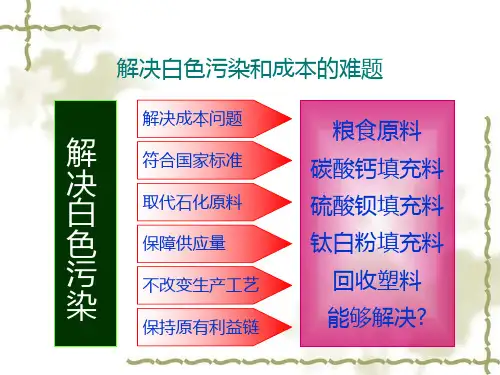 解决白色污染和成本的难题

解决白色污染

解决成本问题

符合国家标准

取代石化原料

保障供应量

不改变生产工艺

保持原有利益链

粮食原料

碳酸钙填充料

硫酸钡填充料

钛白粉填充料

回收塑料

能够解决?